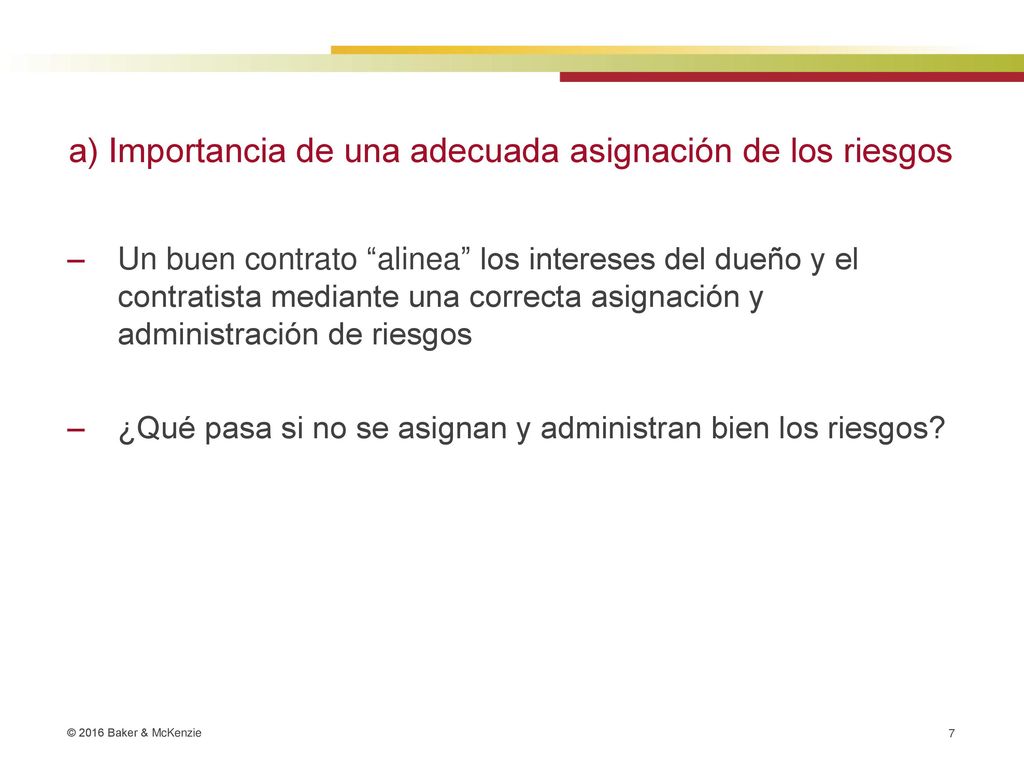 a) Importancia de una adecuada asignación de los riesgos

– Un buen contrato “alinea” los intereses del dueño y el contratista mediante una correcta asignación y administración de riesgos

– ¿Qué pasa si no se asignan y administran bien los riesgos?

© 2016 Baker & McKenzie

7